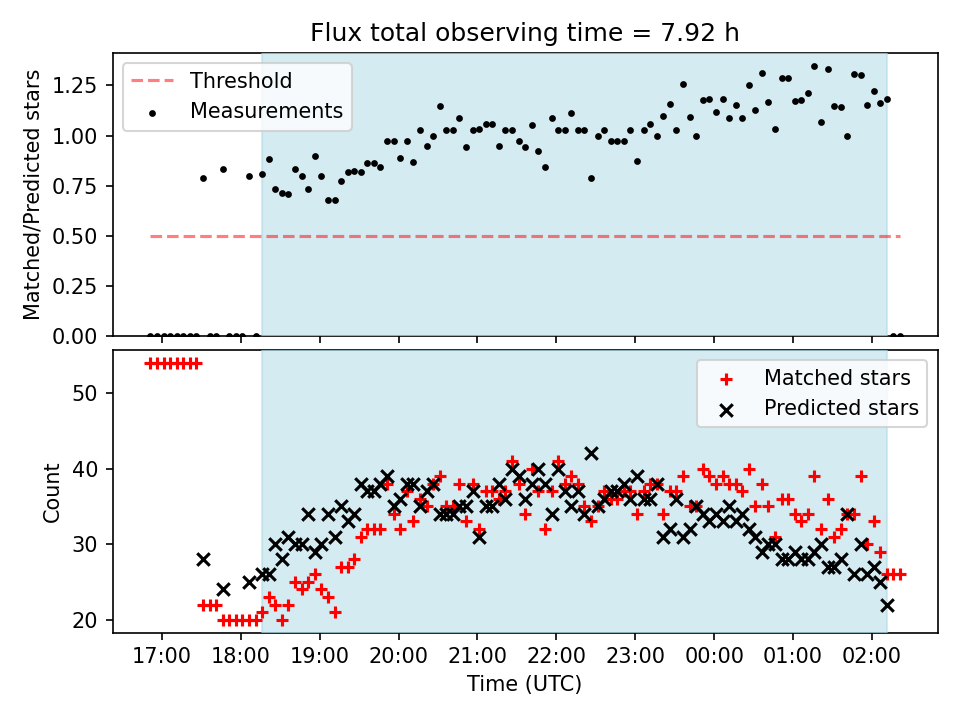 Flux total observing time = 7.92 h

Threshold
Measurements

Matched/Predicted stars

1.25
1.00
0.75
0.50
0.25
0.00

Matched stars
Predicted stars

Count

50
40
30
20

17:00
18:00
19:00
20:00
21:00
22:00
23:00
00:00
01:00
02:00

Time (UTC)